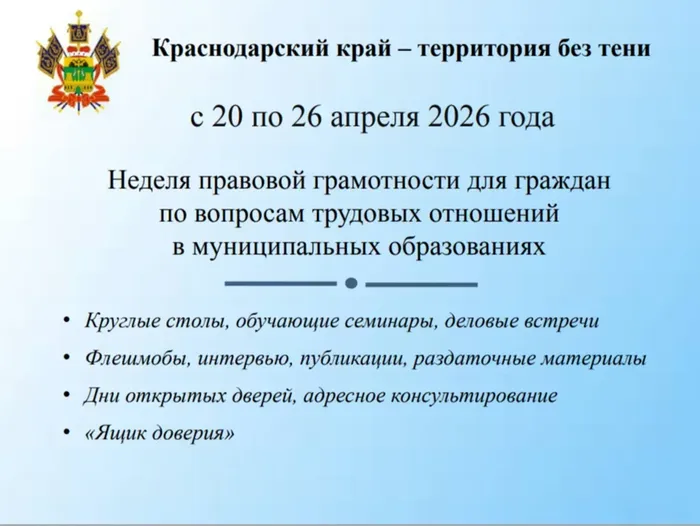 Краснодарский край – территория без тени

с 20 по 26 апреля 2026 года

Неделя правовой грамотности для граждан по вопросам трудовых отношений в муниципальных образованиях

• Круглые столы, обучающие семинары, деловые встречи
• Флешмобы, интервью, публикации, раздаточные материалы
• Дни открытых дверей, адресное консультирование
• «Ящик доверия»